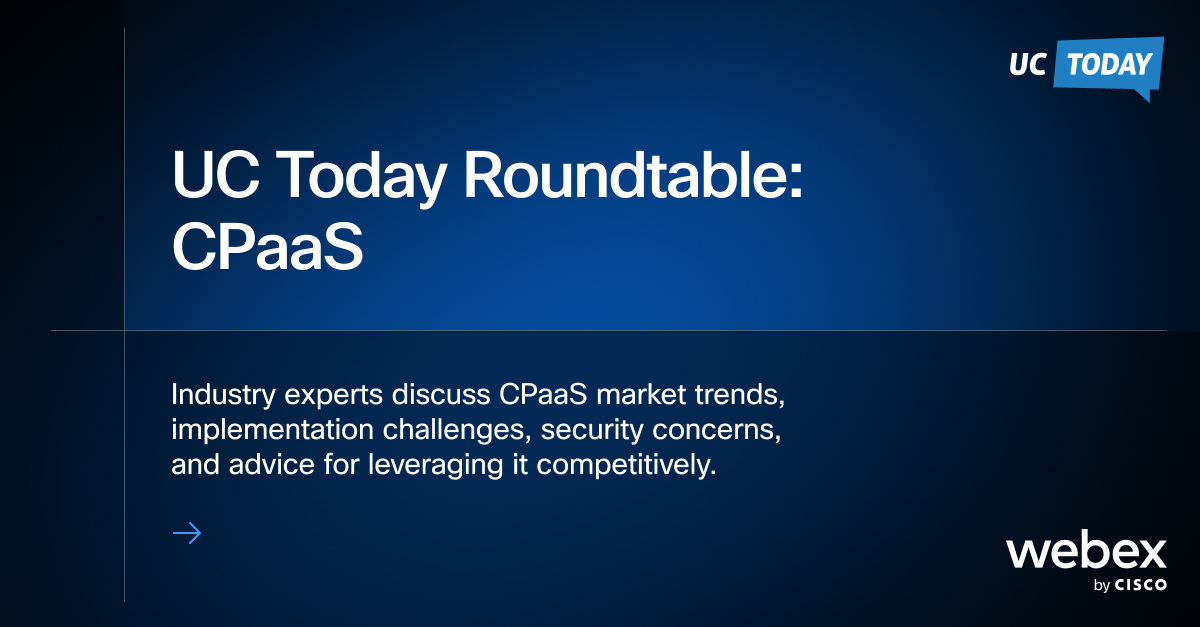 UC TODAY

UC Today Roundtable: CPaaS

Industry experts discuss CPaaS market trends, implementation challenges, security concerns, and advice for leveraging it competitively.

→

webex
by CISCO